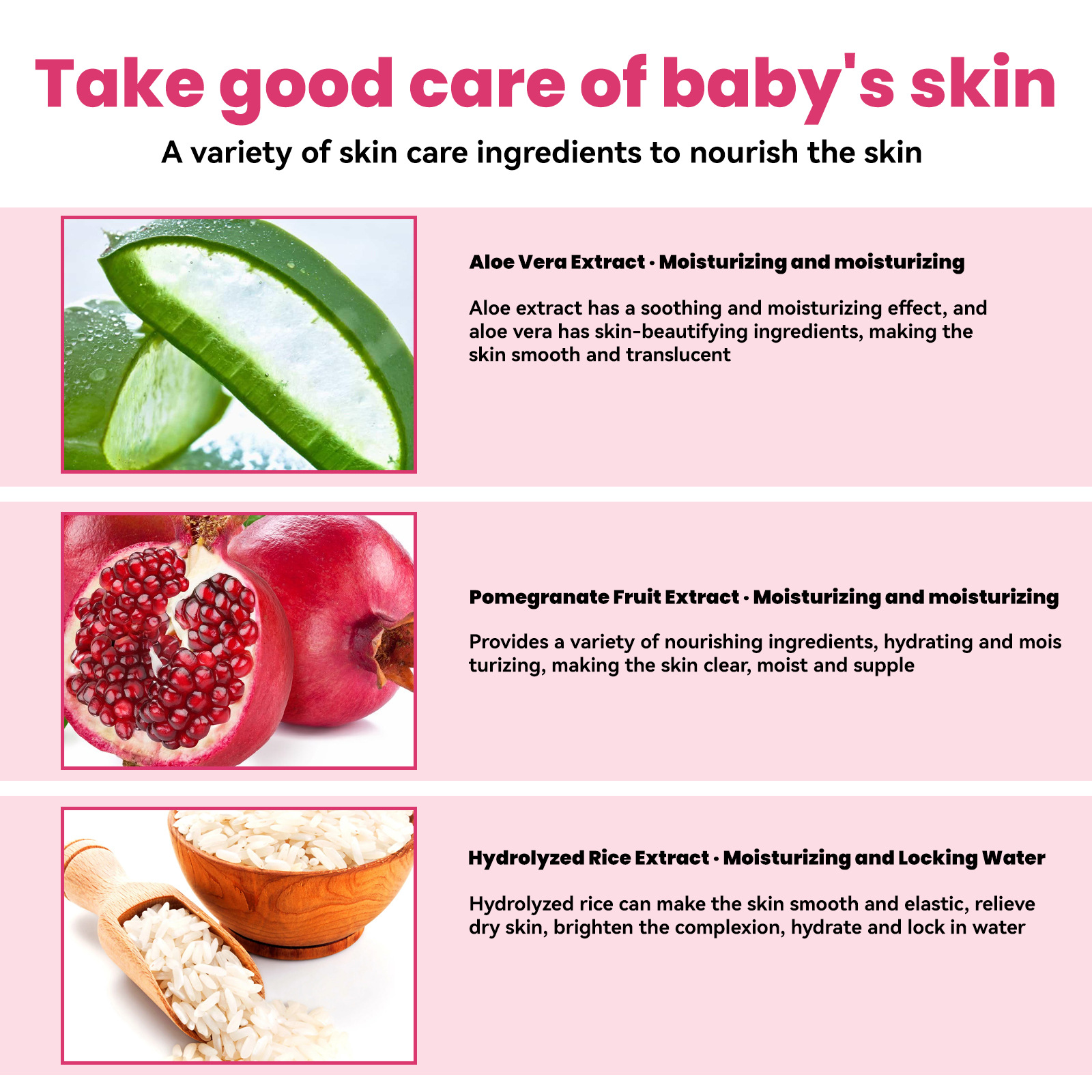 Take good care of baby's skin

A variety of skin care ingredients to nourish the skin

Aloe Vera Extract · Moisturizing and moisturizing

Aloe extract has a soothing and moisturizing effect, and aloe vera has skin-beautifying ingredients, making the skin smooth and translucent

Pomegranate Fruit Extract · Moisturizing and moisturizing

Provides a variety of nourishing ingredients, hydrating and mois turizing, making the skin clear, moist and supple

Hydrolyzed Rice Extract · Moisturizing and Locking Water

Hydrolyzed rice can make the skin smooth and elastic, relieve dry skin, brighten the complexion, hydrate and lock in water